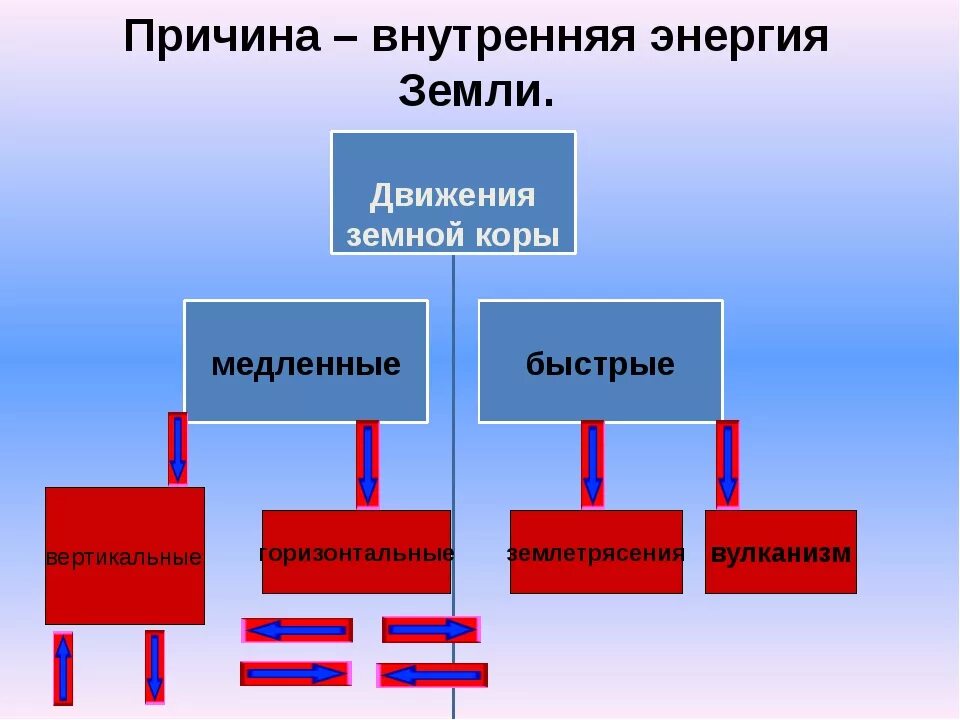 Причина – внутренняя энергия Земли.

Движения земной коры

медленные

быстрые

вертикальные

горизонтальные

землетрясения

вулканизм